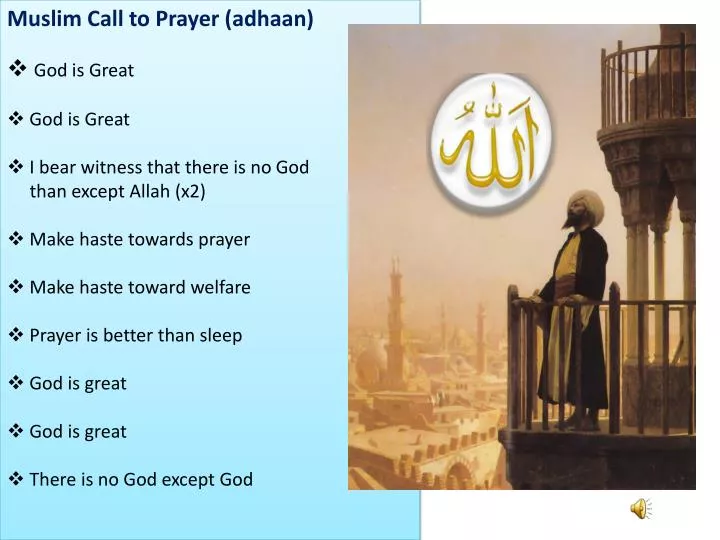 Muslim Call to Prayer (adhaan)

❖ God is Great

❖ God is Great

❖ I bear witness that there is no God than except Allah (x2)

❖ Make haste towards prayer

❖ Make haste toward welfare

❖ Prayer is better than sleep

❖ God is great

❖ God is great

❖ There is no God except God

الله